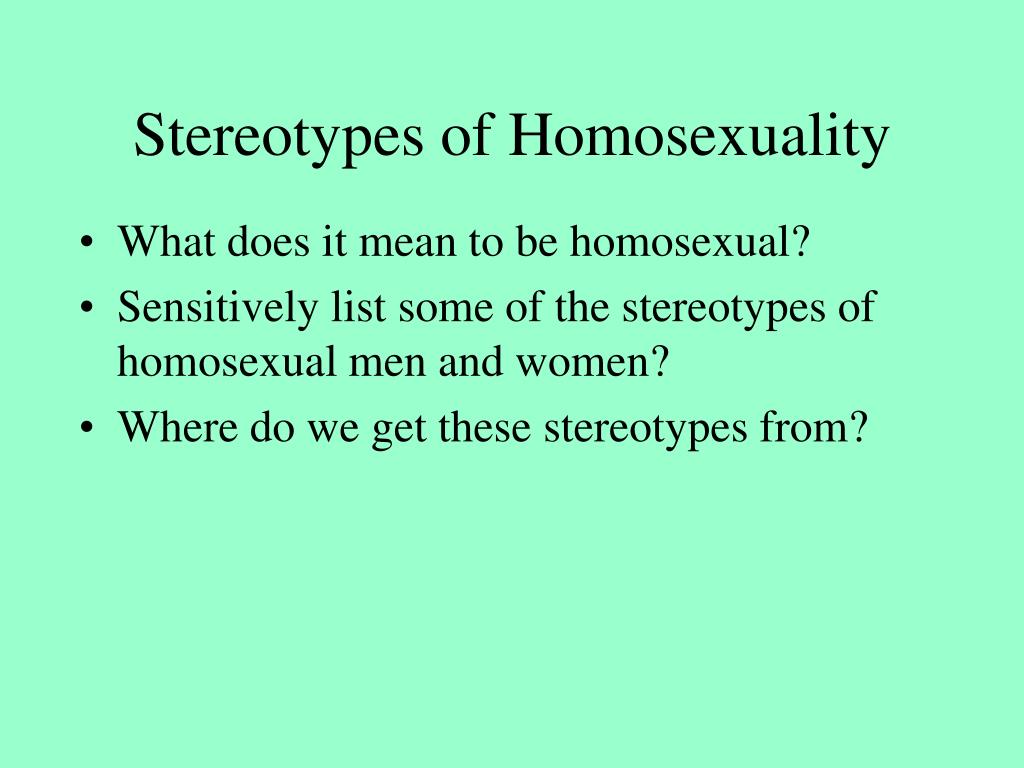 Stereotypes of Homosexuality

• What does it mean to be homosexual?
• Sensitively list some of the stereotypes of homosexual men and women?
• Where do we get these stereotypes from?